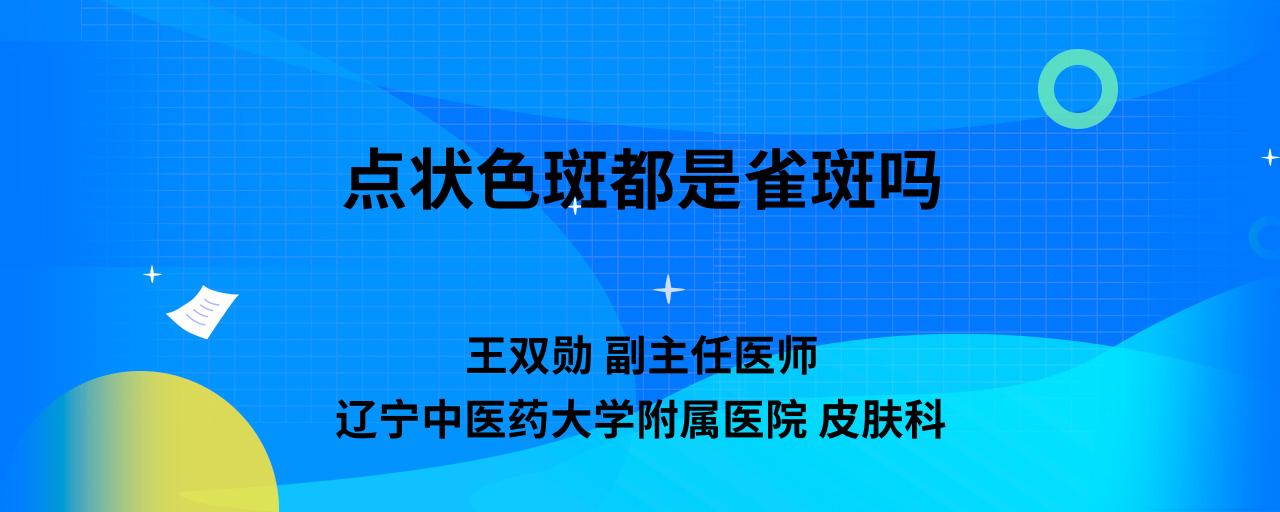 点状色斑都是雀斑吗

王双勋 副主任医师
辽宁中医药大学附属医院 皮肤科